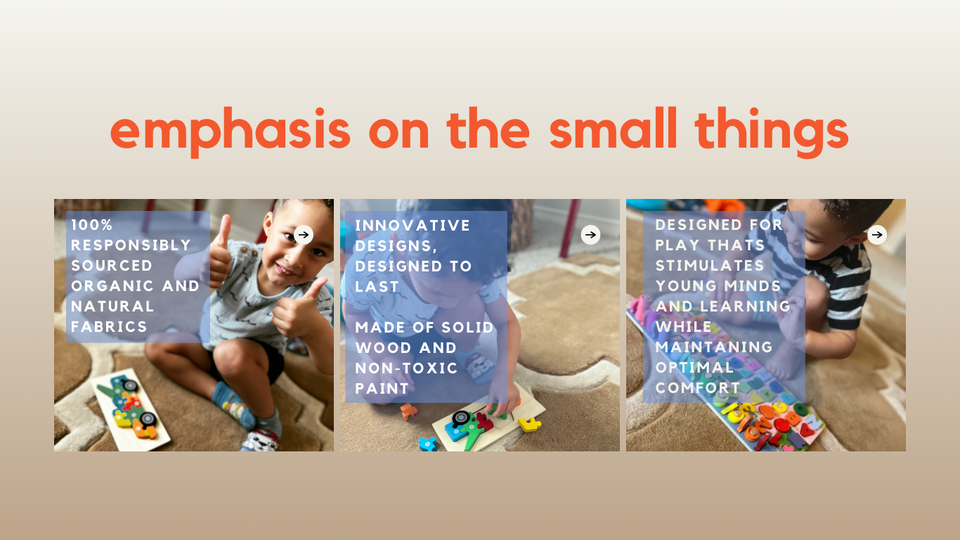 emphasis on the small things

100% RESPONSIBLY SOURCED ORGANIC AND NATURAL FABRICS

INNOVATIVE DESIGNS, DESIGNED TO LAST

MADE OF SOLID WOOD AND NON-TOXIC PAINT

DESIGNED FOR PLAY THATS STIMULATES YOUNG MINDS AND LEARNING WHILE MAINTANING OPTIMAL COMFORT